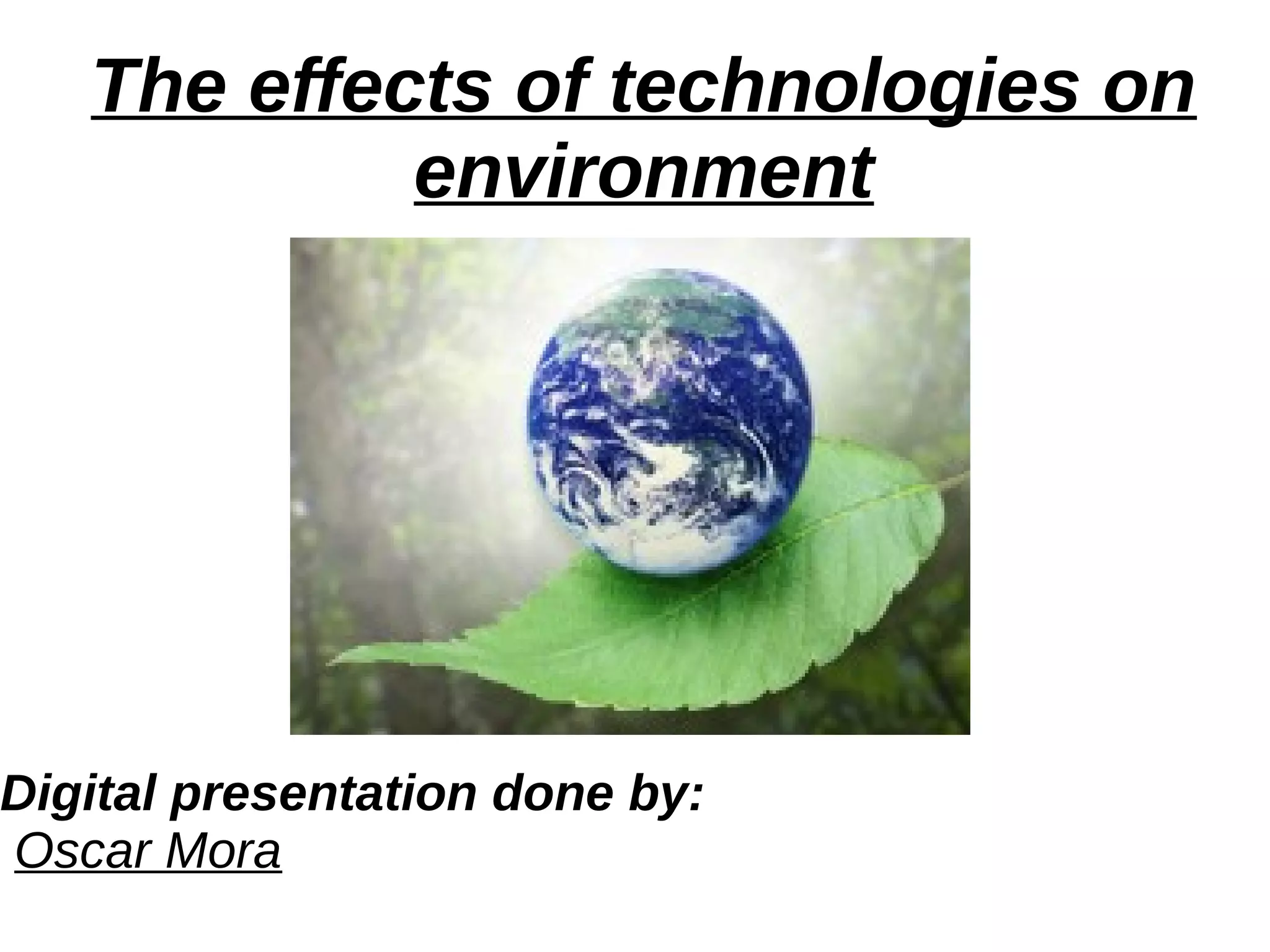 The effects of technologies on environment

Digital presentation done by:
Oscar Mora